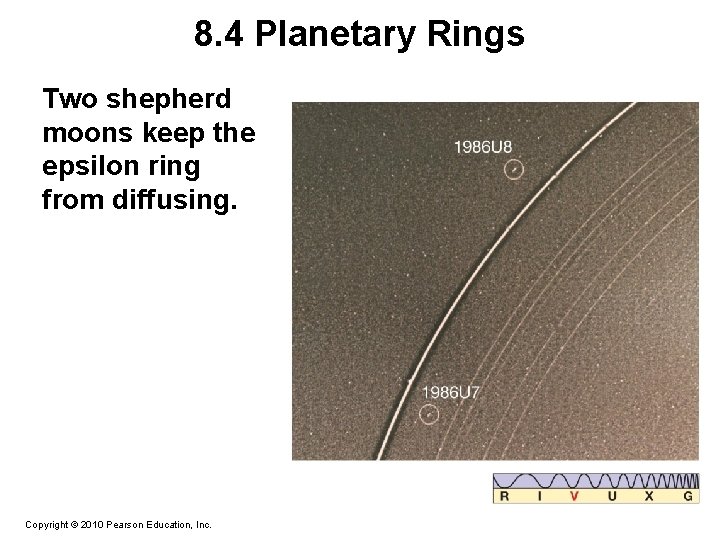 8.4 Planetary Rings

Two shepherd moons keep the epsilon ring from diffusing.

1986U8

1986U7

R I V U X G

Copyright © 2010 Pearson Education, Inc.